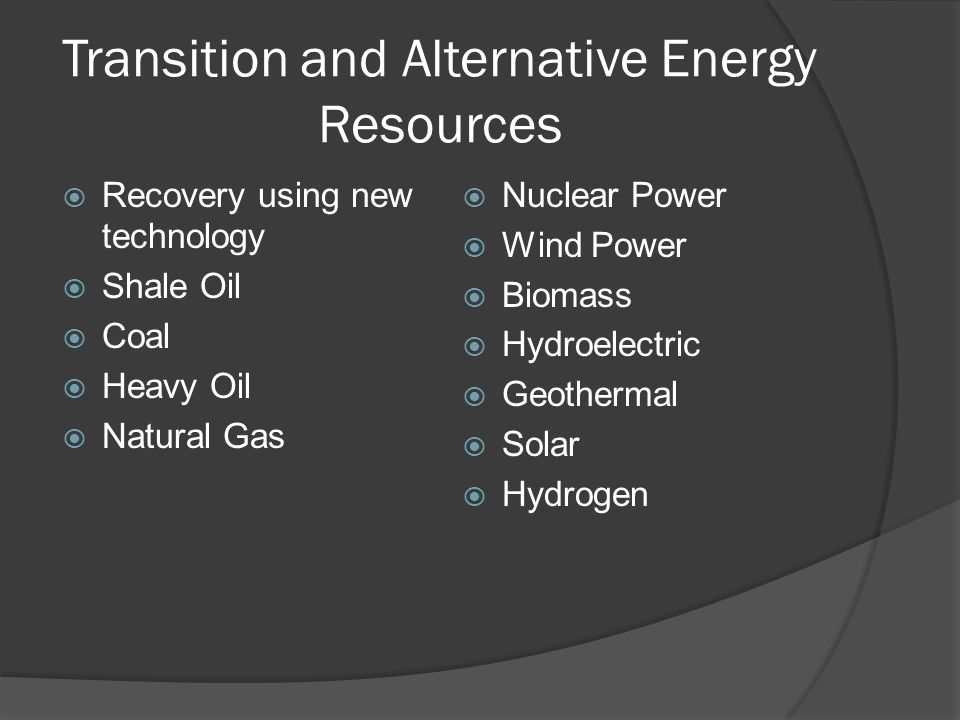 Transition and Alternative Energy Resources

- Recovery using new technology
- Shale Oil
- Coal
- Heavy Oil
- Natural Gas

- Nuclear Power
- Wind Power
- Biomass
- Hydroelectric
- Geothermal
- Solar
- Hydrogen